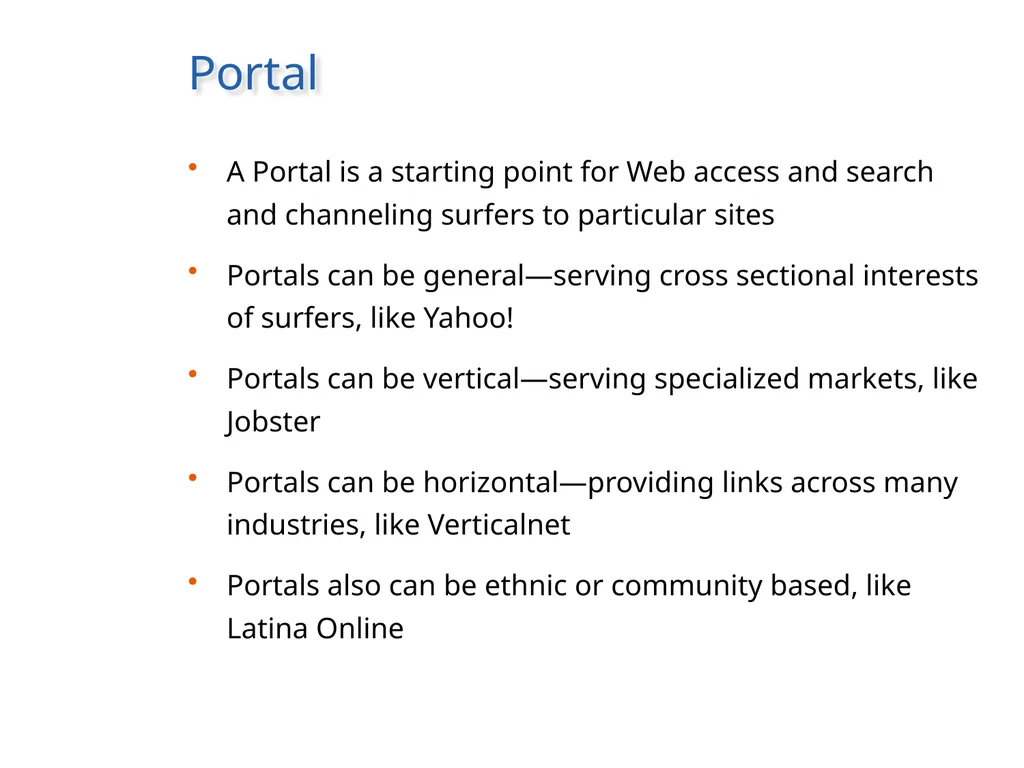 Portal

• A Portal is a starting point for Web access and search and channeling surfers to particular sites

• Portals can be general—serving cross sectional interests of surfers, like Yahoo!

• Portals can be vertical—serving specialized markets, like Jobster

• Portals can be horizontal—providing links across many industries, like Verticalnet

• Portals also can be ethnic or community based, like Latina Online